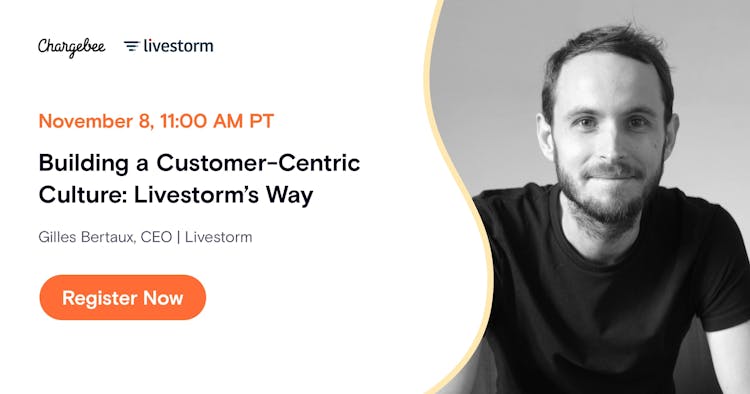 Chargebee livestorm

November 8, 11:00 AM PT

Building a Customer-Centric Culture: Livestorm's Way

Gilles Bertaux, CEO | Livestorm

Register Now